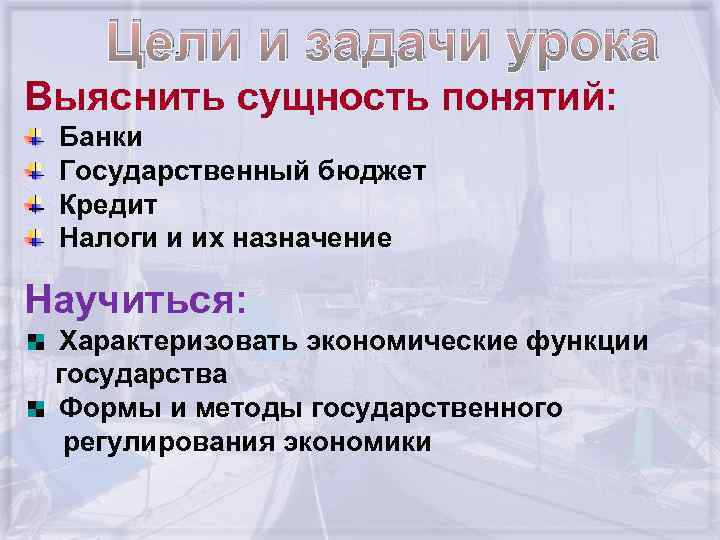 Цели и задачи урока

Выяснить сущность понятий:

Банки
Государственный бюджет
Кредит
Налоги и их назначение

Научиться:

Характеризовать экономические функции государства
Формы и методы государственного регулирования экономики